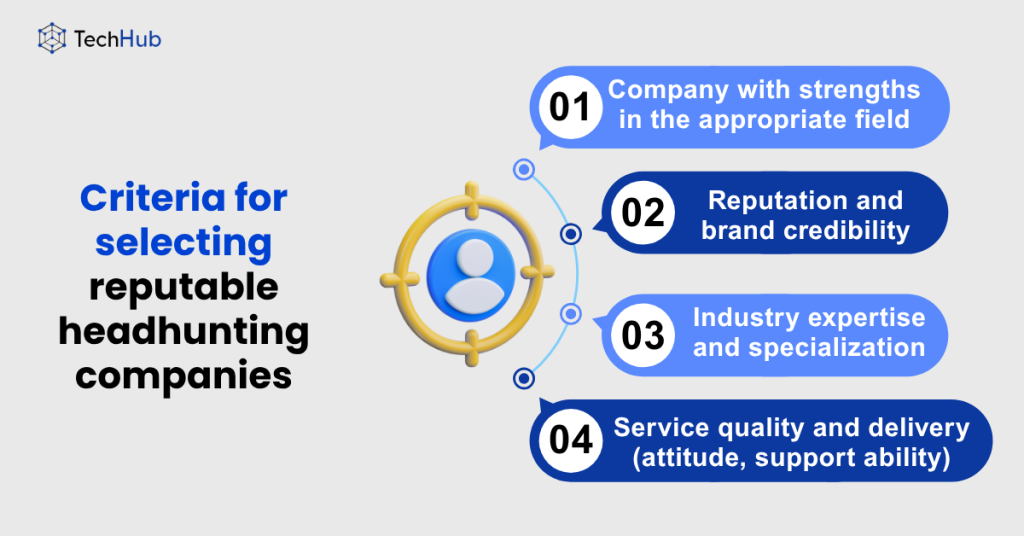 TechHub

Criteria for selecting reputable headhunting companies

01 Company with strengths in the appropriate field

02 Reputation and brand credibility

03 Industry expertise and specialization

04 Service quality and delivery (attitude, support ability)